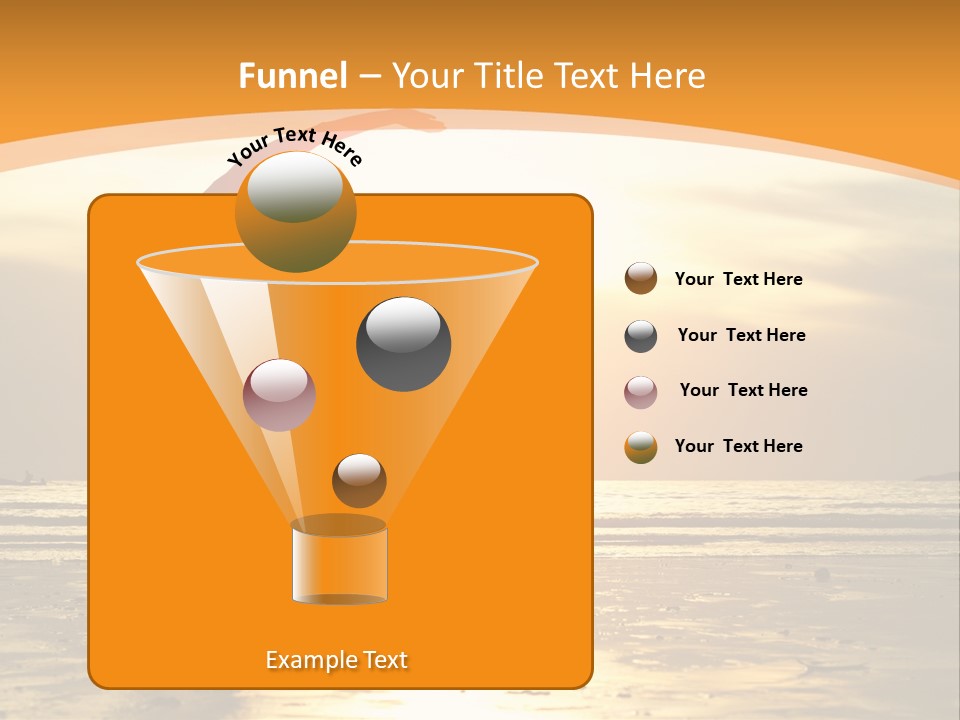 Funnel – Your Title Text Here

Your Text Here

Your Text Here

Your Text Here

Your Text Here

Your Text Here

Example Text